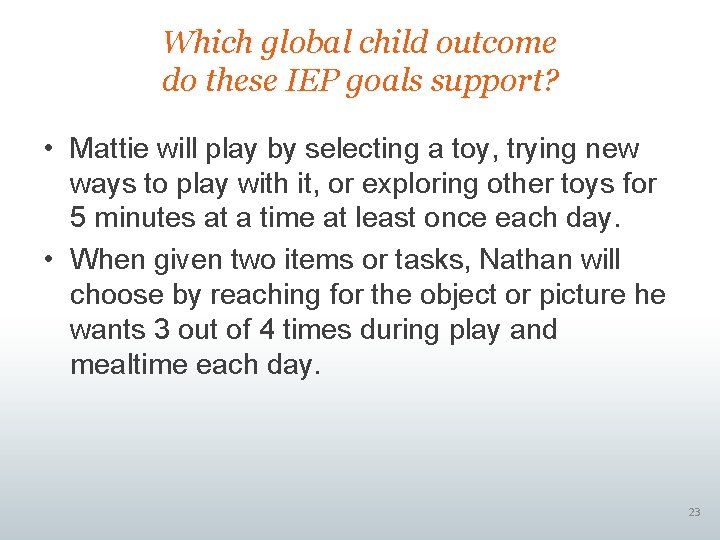 Which global child outcome
do these IEP goals support?

• Mattie will play by selecting a toy, trying new ways to play with it, or exploring other toys for 5 minutes at a time at least once each day.

• When given two items or tasks, Nathan will choose by reaching for the object or picture he wants 3 out of 4 times during play and mealtime each day.

23